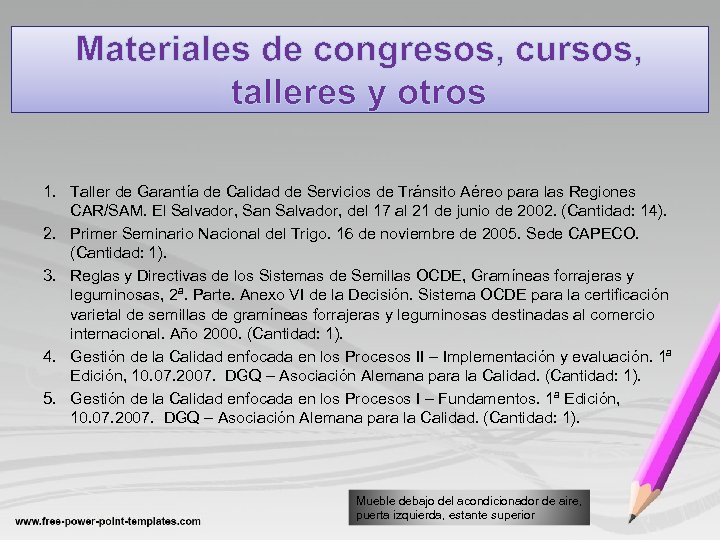 Materiales de congresos, cursos, talleres y otros

1. Taller de Garantía de Calidad de Servicios de Tránsito Aéreo para las Regiones CAR/SAM. El Salvador, San Salvador, del 17 al 21 de junio de 2002. (Cantidad: 14).
2. Primer Seminario Nacional del Trigo. 16 de noviembre de 2005. Sede CAPECO. (Cantidad: 1).
3. Reglas y Directivas de los Sistemas de Semillas OCDE, Gramíneas forrajeras y leguminosas, 2ª. Parte. Anexo VI de la Decisión. Sistema OCDE para la certificación varietal de semillas de gramíneas forrajeras y leguminosas destinadas al comercio internacional. Año 2000. (Cantidad: 1).
4. Gestión de la Calidad enfocada en los Procesos II – Implementación y evaluación. 1ª Edición, 10.07.2007. DGQ – Asociación Alemana para la Calidad. (Cantidad: 1).
5. Gestión de la Calidad enfocada en los Procesos I – Fundamentos. 1ª Edición, 10.07.2007. DGQ – Asociación Alemana para la Calidad. (Cantidad: 1).

Mueble debajo del acondicionador de aire, puerta izquierda, estante superior

www.free-power-point-templates.com